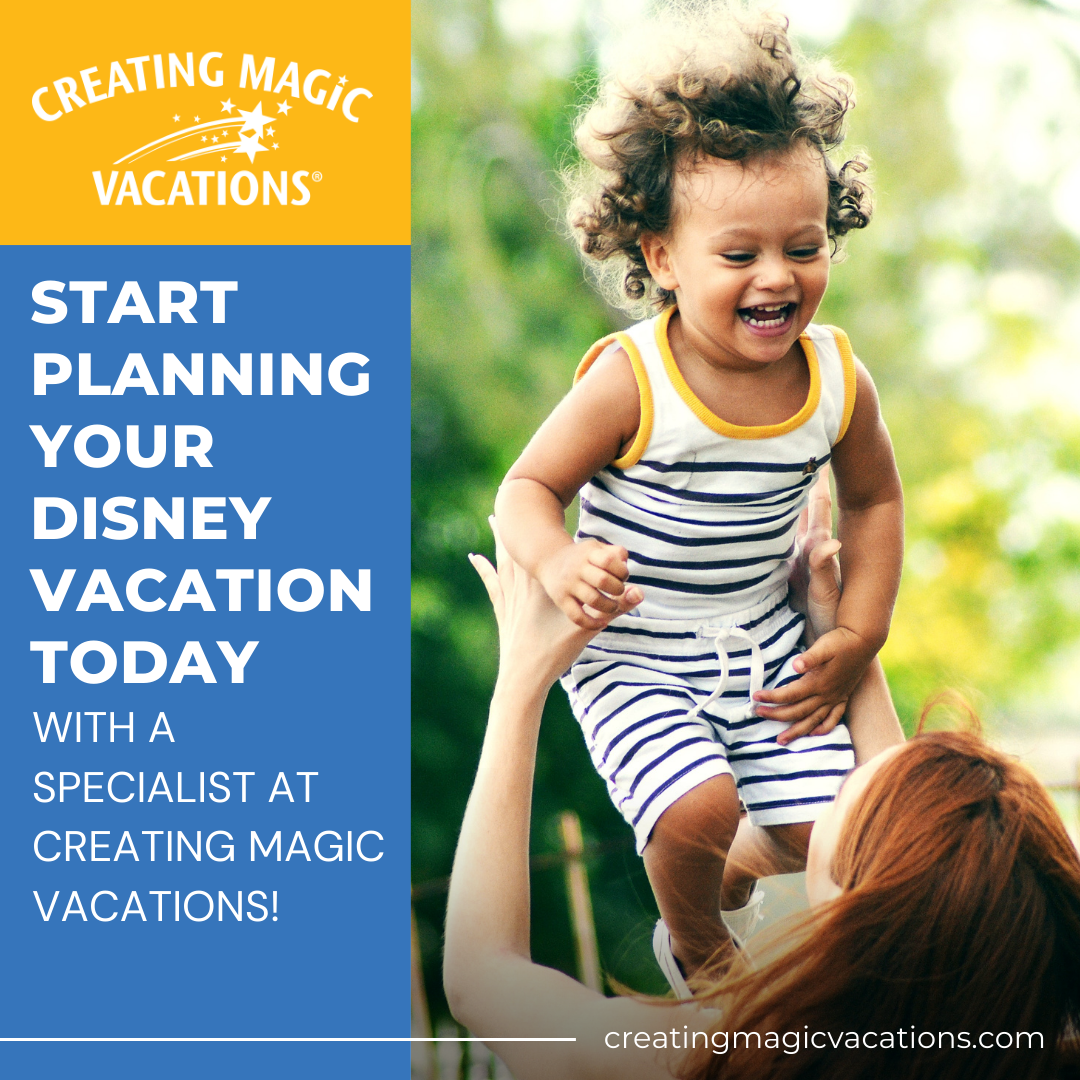 CREATING MAGiC VACATIONS®

START PLANNING YOUR DISNEY VACATION TODAY

WITH A SPECIALIST AT CREATING MAGIC VACATIONS!

creatingmagicvacations.com